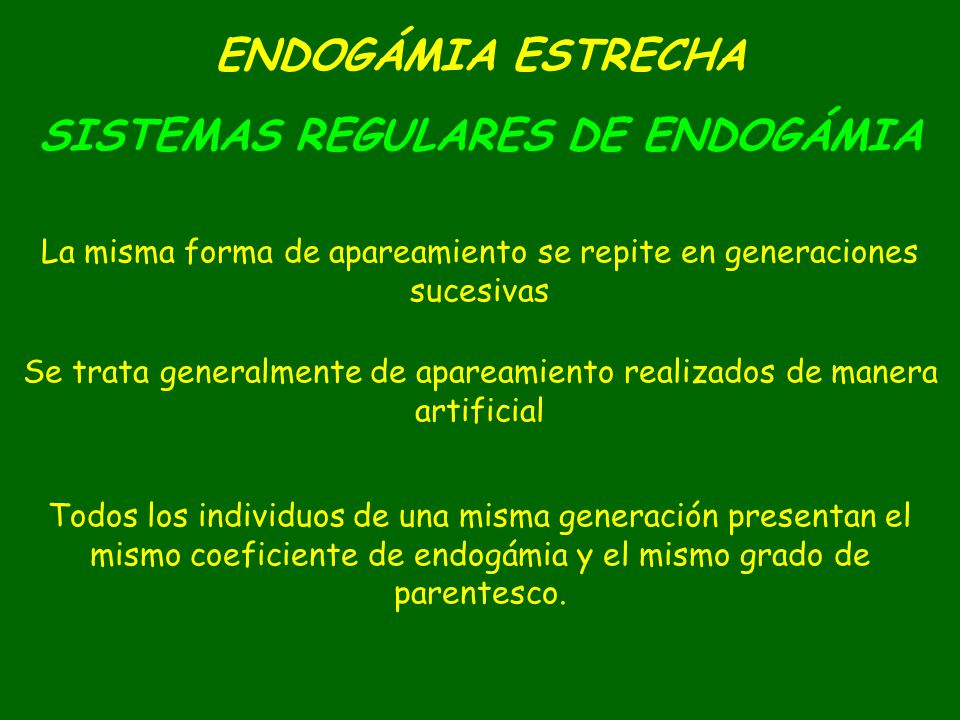 ENDOGÁMIA ESTRECHA

SISTEMAS REGULARES DE ENDOGÁMIA

La misma forma de apareamiento se repite en generaciones sucesivas

Se trata generalmente de apareamiento realizados de manera artificial

Todos los individuos de una misma generación presentan el mismo coeficiente de endogámia y el mismo grado de parentesco.